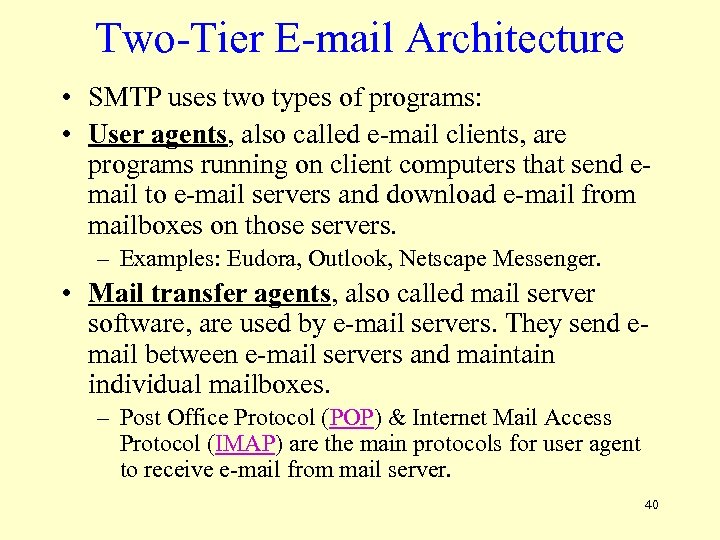 Two-Tier E-mail Architecture

• SMTP uses two types of programs:

• User agents, also called e-mail clients, are programs running on client computers that send e-mail to e-mail servers and download e-mail from mailboxes on those servers.

– Examples: Eudora, Outlook, Netscape Messenger.

• Mail transfer agents, also called mail server software, are used by e-mail servers. They send e-mail between e-mail servers and maintain individual mailboxes.

– Post Office Protocol (POP) & Internet Mail Access Protocol (IMAP) are the main protocols for user agent to receive e-mail from mail server.

40